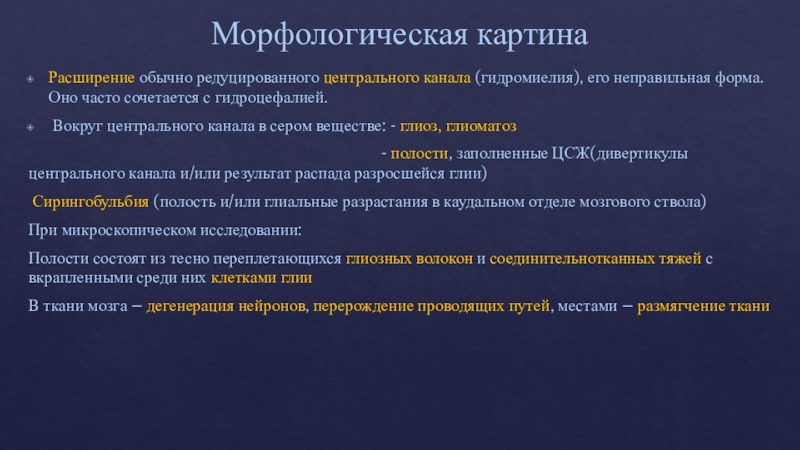 Морфологическая картина

Расширение обычно редуцированного центрального канала (гидромиелия), его неправильная форма. Оно часто сочетается с гидроцефалией.

Вокруг центрального канала в сером веществе: - глиоз, глиоматоз

- полости, заполненные ЦСЖ(дивертикулы центрального канала и/или результат распада разросшейся глии)

Сирингобульбия (полость и/или глиальные разрастания в каудальном отделе мозгового ствола)

При микроскопическом исследовании:

Полости состоят из тесно переплетающихся глиозных волокон и соединительнотканных тяжей с вкрапленными среди них клетками глии

В ткани мозга – дегенерация нейронов, перерождение проводящих путей, местами – размягчение ткани